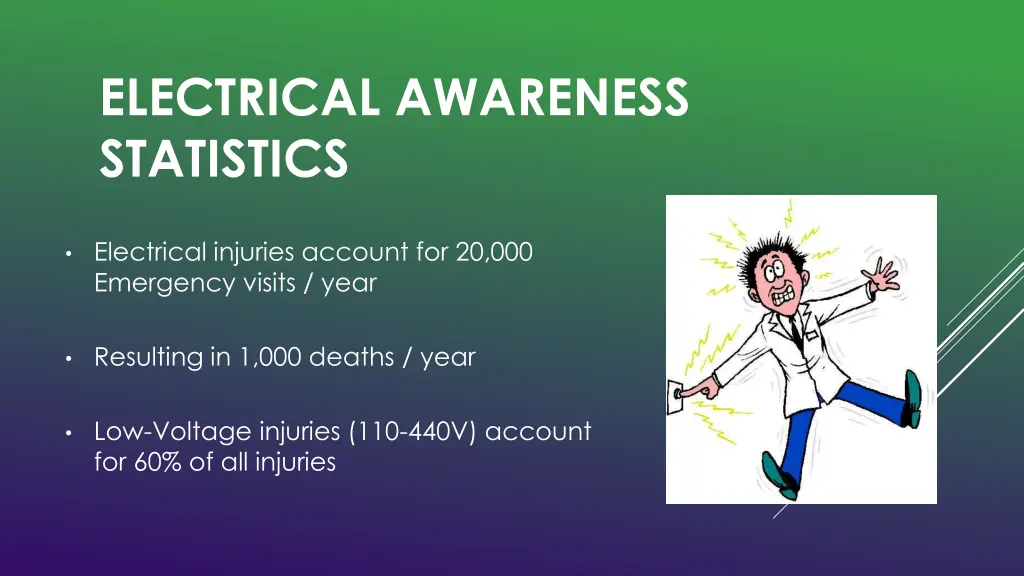 ELECTRICAL AWARENESS STATISTICS

• Electrical injuries account for 20,000 Emergency visits / year

• Resulting in 1,000 deaths / year

• Low-Voltage injuries (110-440V) account for 60% of all injuries